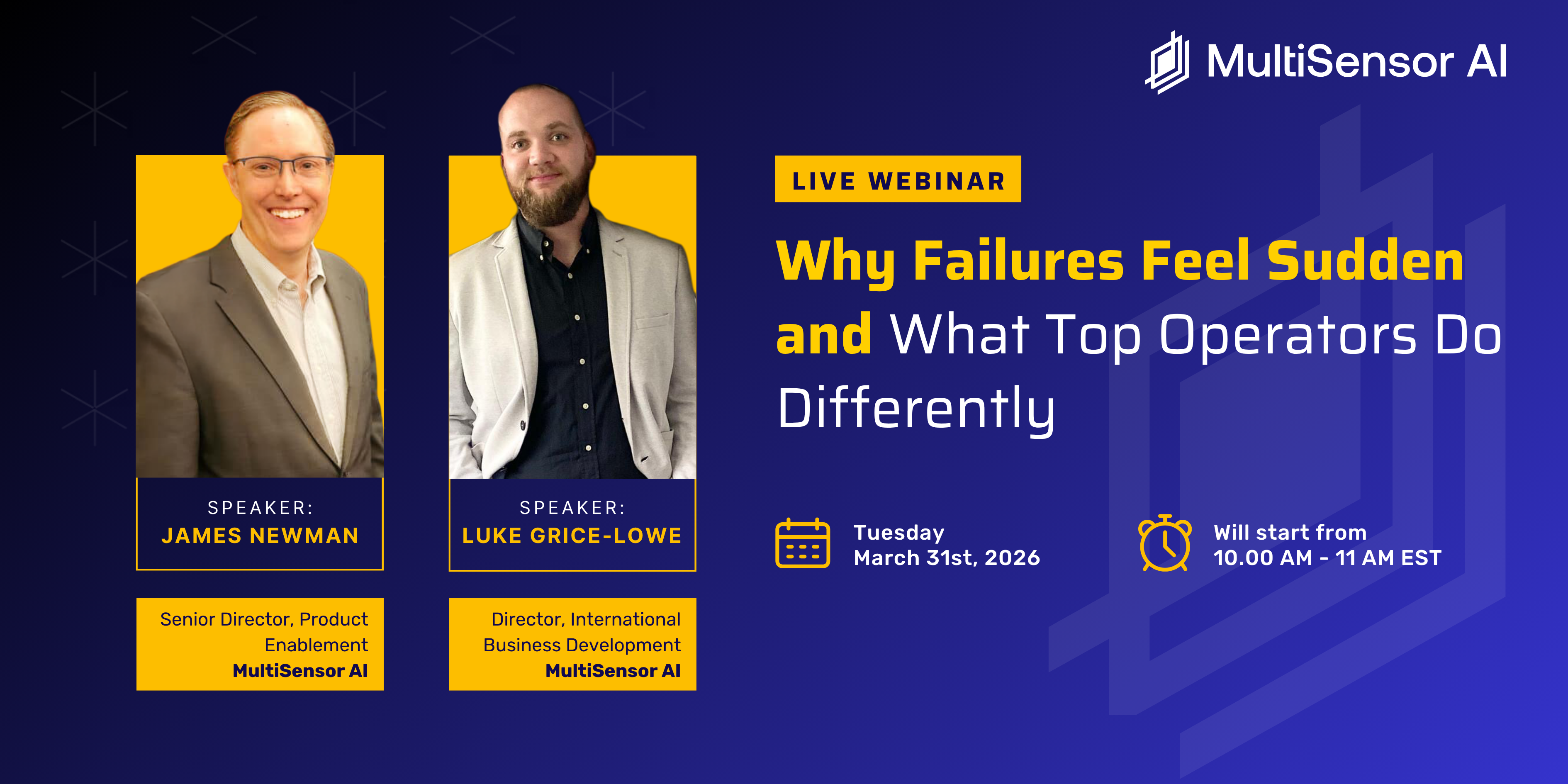 MultiSensor AI

SPEAKER:
JAMES NEWMAN

Senior Director, Product Enablement
MultiSensor AI

SPEAKER:
LUKE GRICE-LOWE

Director, International Business Development
MultiSensor AI

LIVE WEBINAR

Why Failures Feel Sudden and What Top Operators Do Differently

Tuesday
March 31st, 2026

Will start from
10.00 AM - 11 AM EST